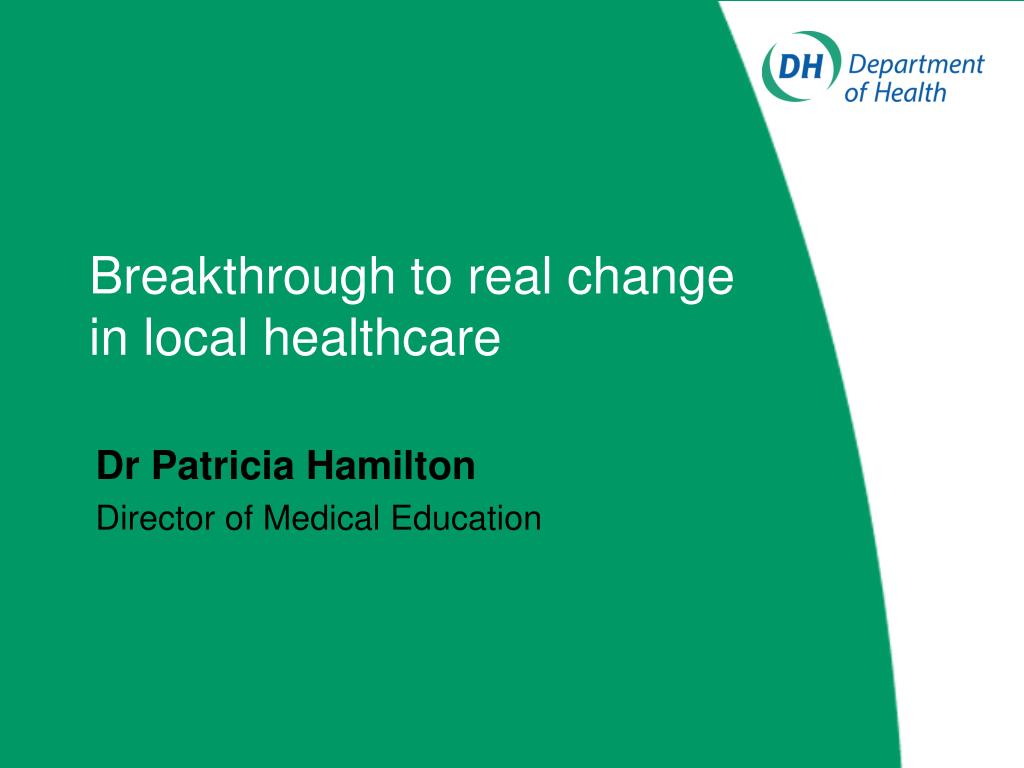 DH Department of Health

Breakthrough to real change in local healthcare

Dr Patricia Hamilton
Director of Medical Education